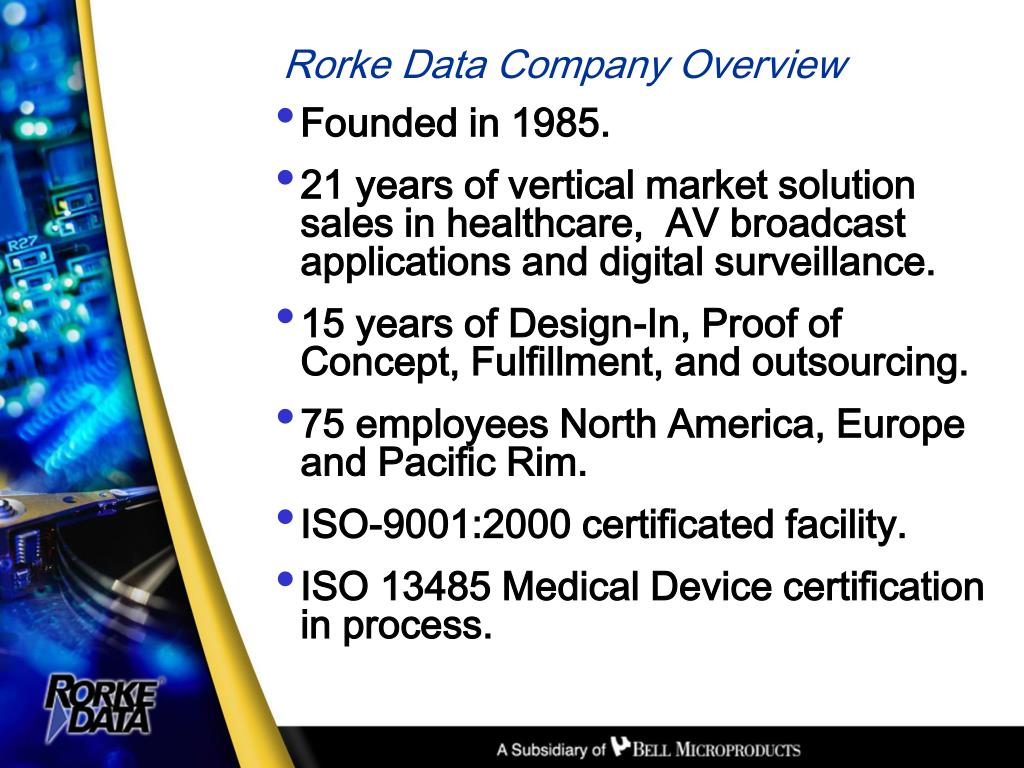 Rorke Data Company Overview

• Founded in 1985.

• 21 years of vertical market solution sales in healthcare, AV broadcast applications and digital surveillance.

• 15 years of Design-In, Proof of Concept, Fulfillment, and outsourcing.

• 75 employees North America, Europe and Pacific Rim.

• ISO-9001:2000 certificated facility.

• ISO 13485 Medical Device certification in process.

R27

RORKE DATA

A Subsidiary of BELL MICROPRODUCTS